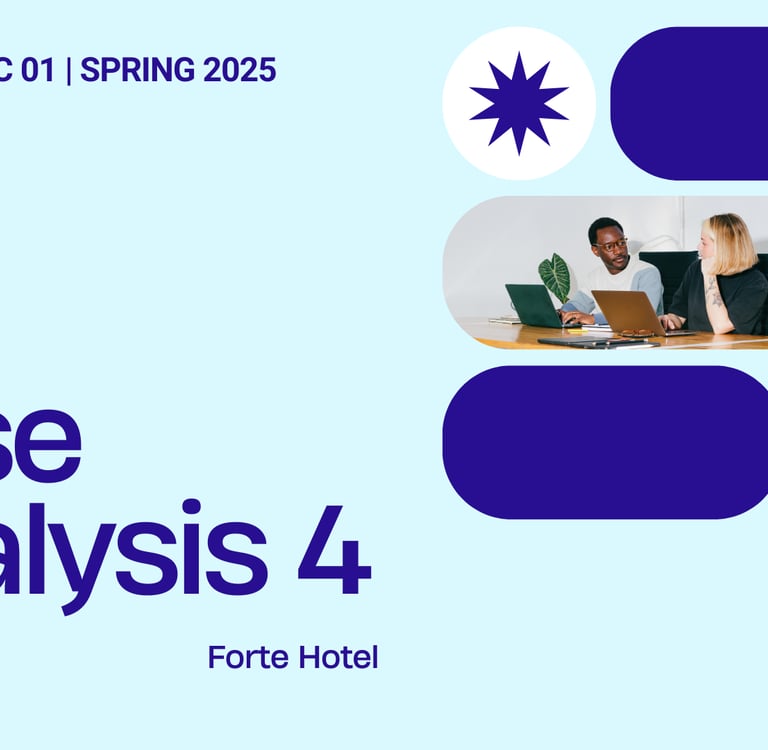 C 01 | SPRING 2025

se
alysis 4

Forte Hotel